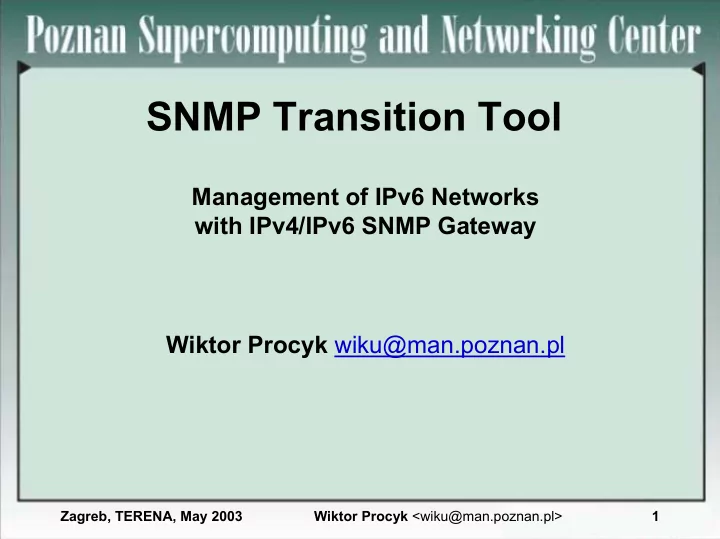 Poznan Supercomputing and Networking Center

SNMP Transition Tool

Management of IPv6 Networks
with IPv4/IPv6 SNMP Gateway

Wiktor Procyk wiku@man.poznan.pl

Zagreb, TERENA, May 2003 Wiktor Procyk <wiku@man.poznan.pl> 1